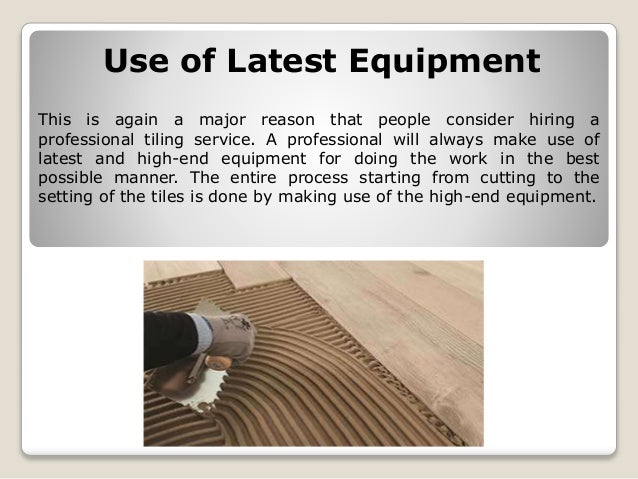 Use of Latest Equipment

This is again a major reason that people consider hiring a professional tiling service. A professional will always make use of latest and high-end equipment for doing the work in the best possible manner. The entire process starting from cutting to the setting of the tiles is done by making use of the high-end equipment.